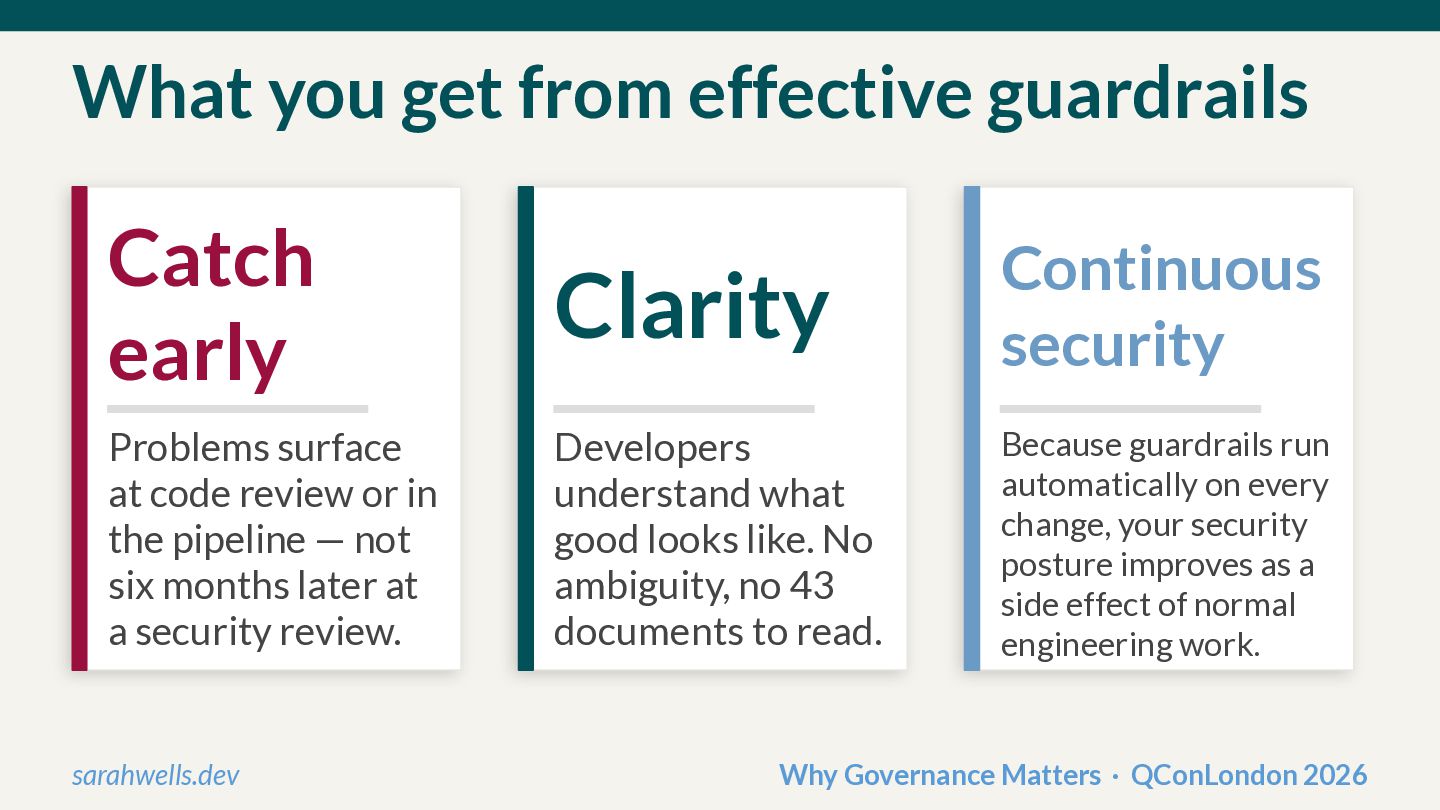 What you get from effective guardrails

Catch early

Problems surface at code review or in the pipeline — not six months later at a security review.

Clarity

Developers understand what good looks like. No ambiguity, no 43 documents to read.

Continuous security

Because guardrails run automatically on every change, your security posture improves as a side effect of normal engineering work.

sarahwells.dev

Why Governance Matters · QConLondon 2026